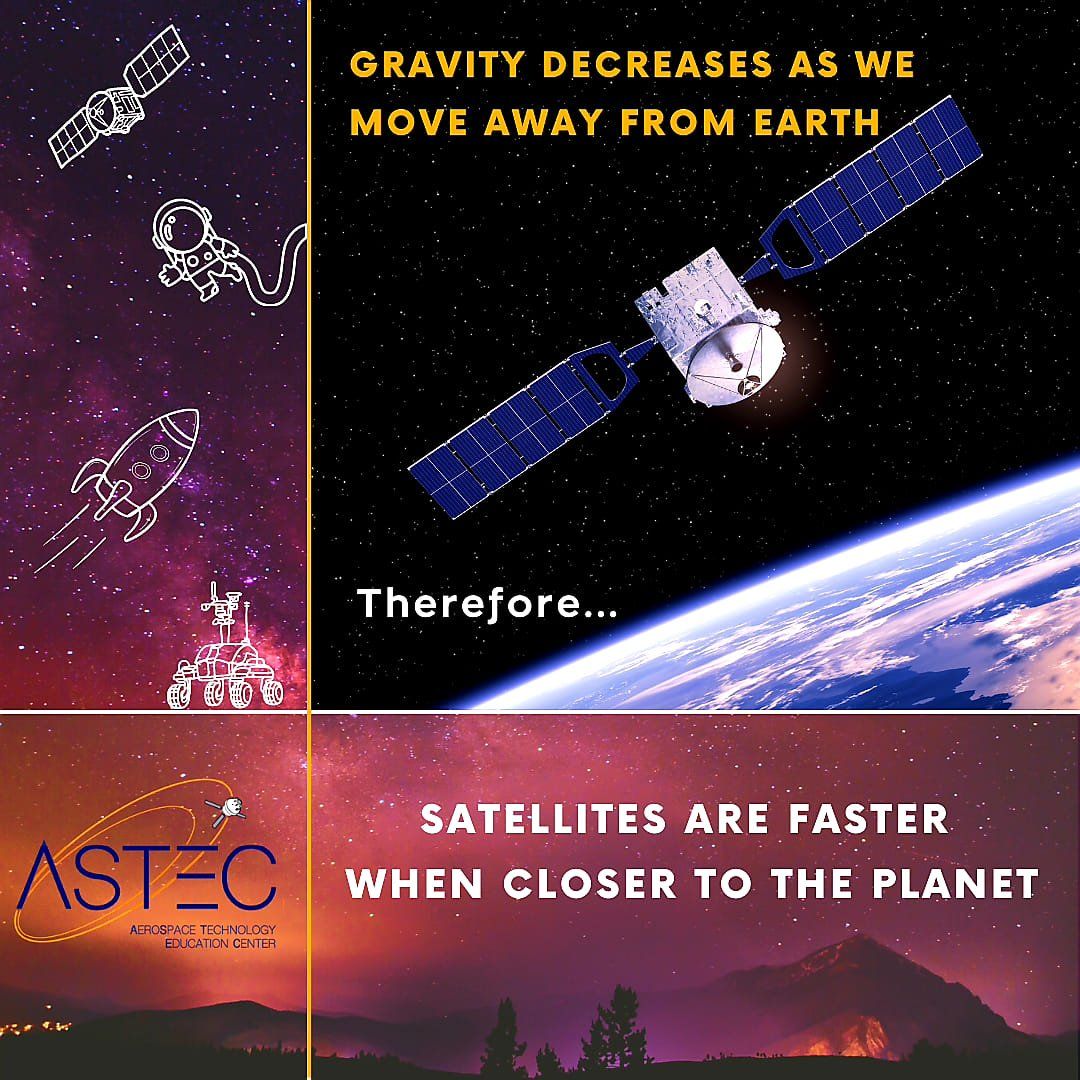 GRAVITY DECREASES AS WE MOVE AWAY FROM EARTH

Therefore...

ASTEC
AEROSPACE TECHNOLOGY EDUCATION CENTER

SATELLITES ARE FASTER WHEN CLOSER TO THE PLANET